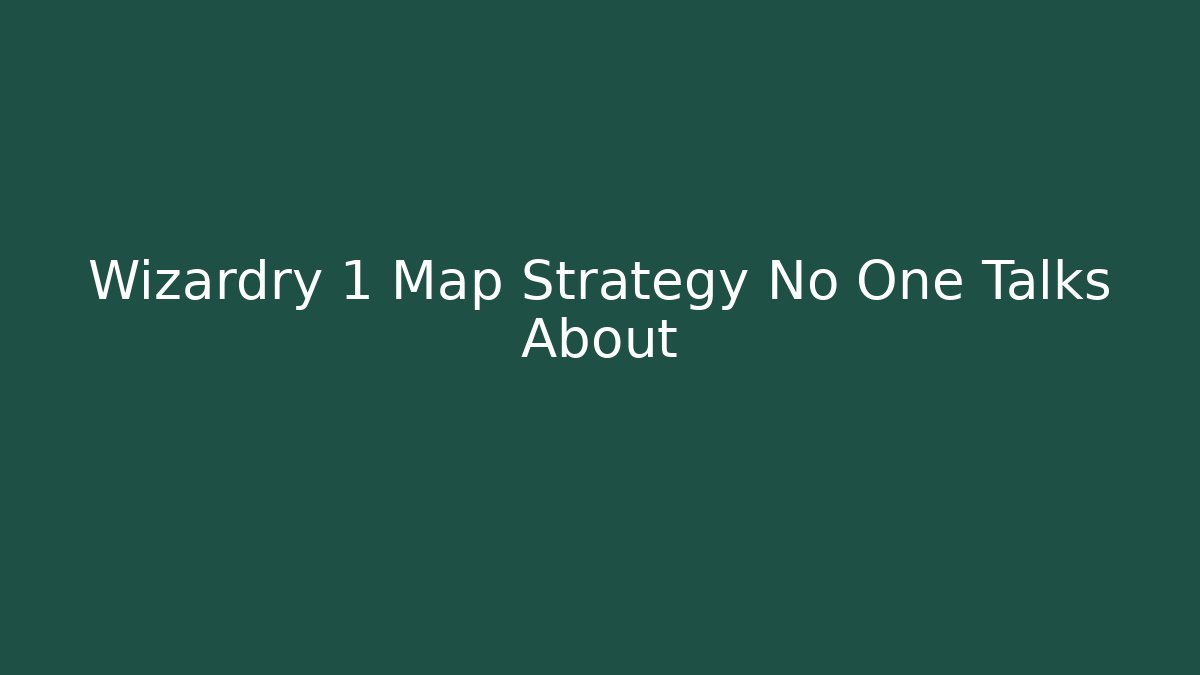 Wizardry 1 Map Strategy No One Talks About